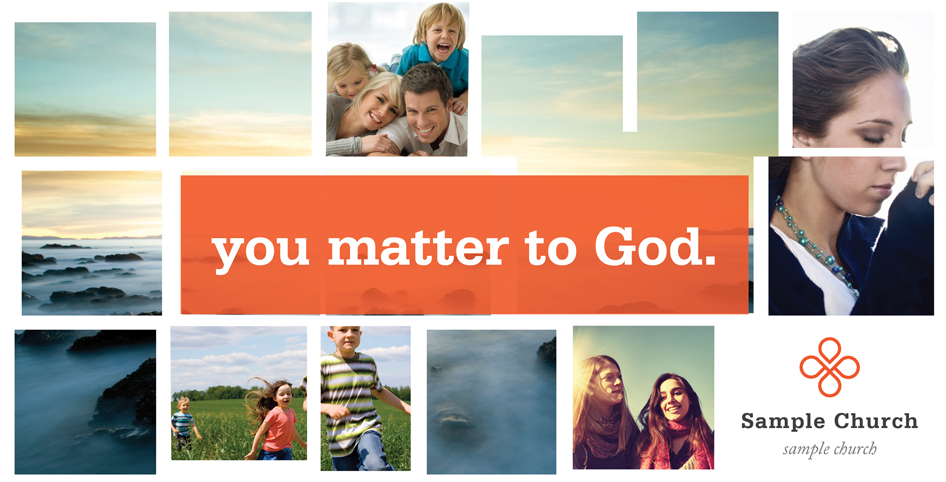 you matter to God.

Sample Church

sample church